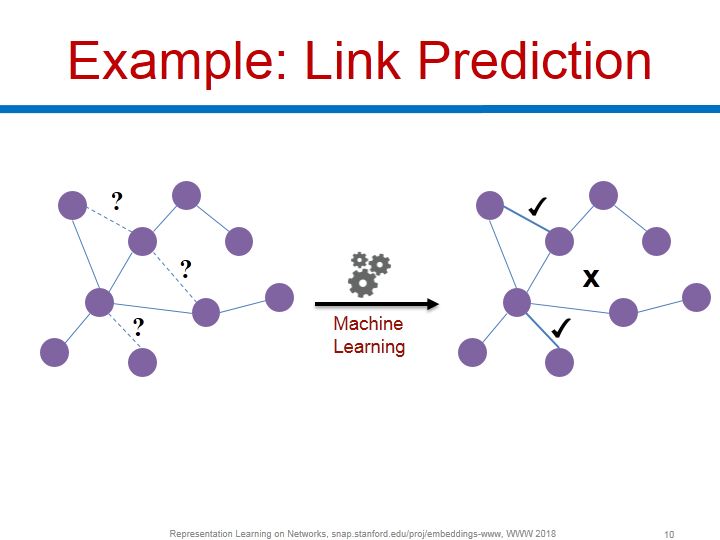 Example: Link Prediction

?

?

?

Machine Learning

✓

x

✓

Representation Learning on Networks, snap.stanford.edu/proj/embeddings-www, WWW 2018

10